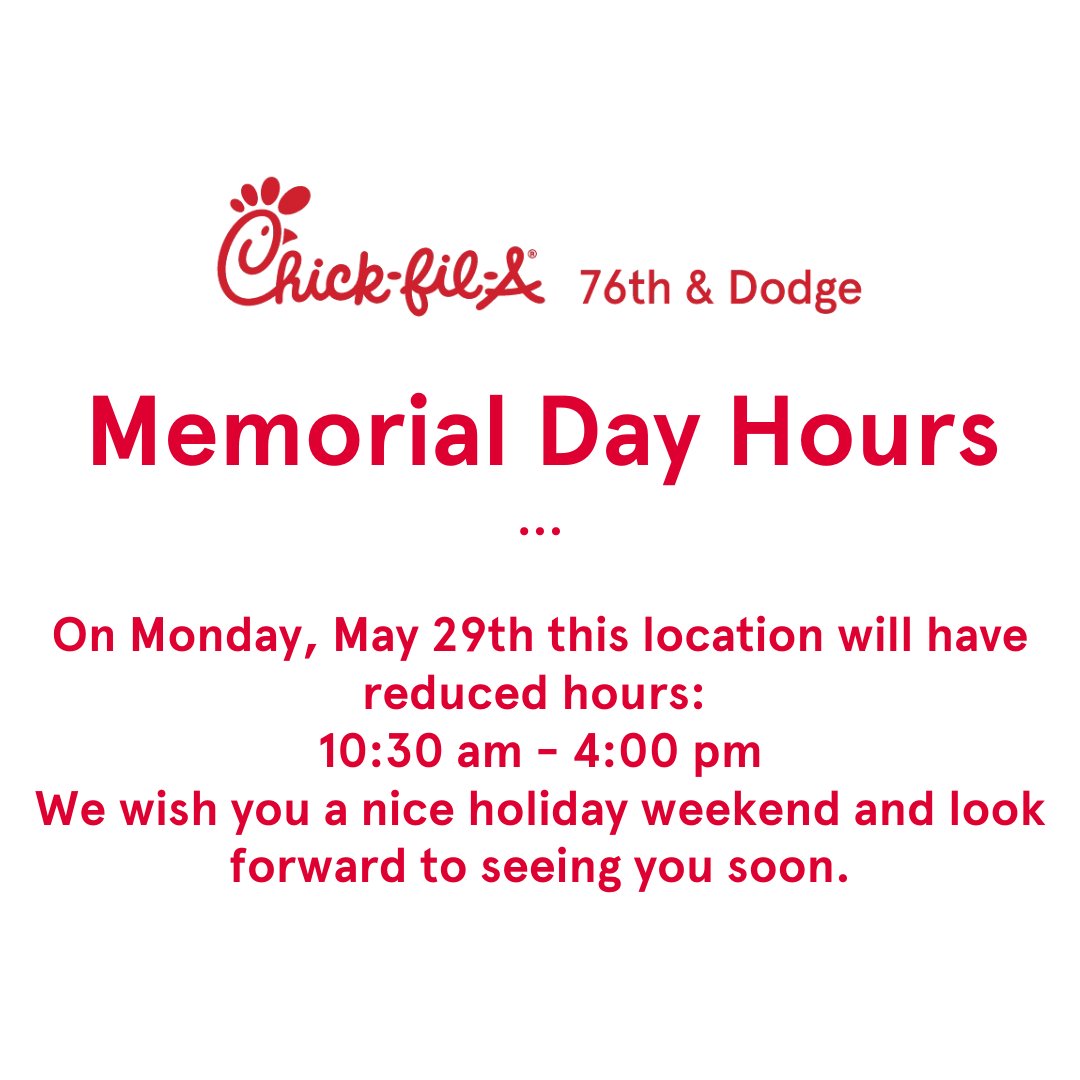 Chick-fil-A® 76th & Dodge

Memorial Day Hours

...

On Monday, May 29th this location will have reduced hours:
10:30 am - 4:00 pm
We wish you a nice holiday weekend and look forward to seeing you soon.